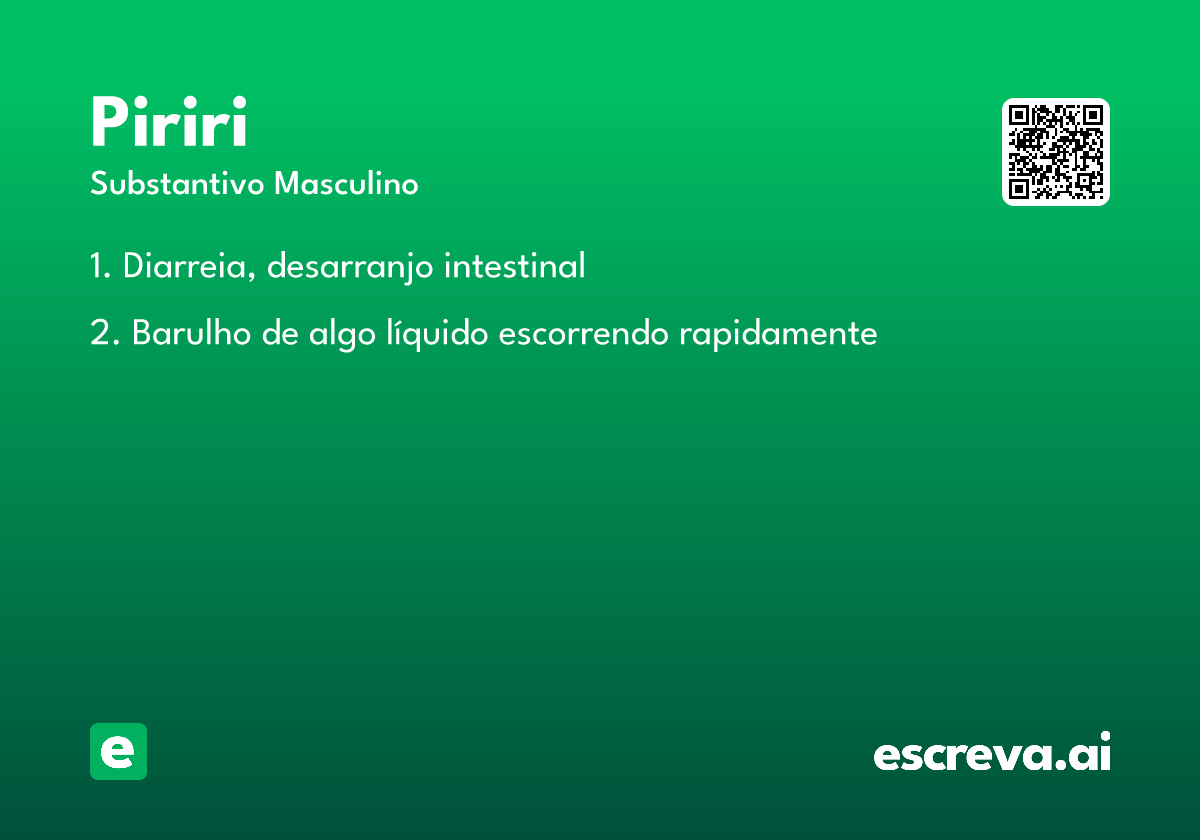 Piriri
Substantivo Masculino

1. Diarreia, desarranjo intestinal

2. Barulho de algo líquido escorrendo rapidamente

e

escreva.ai